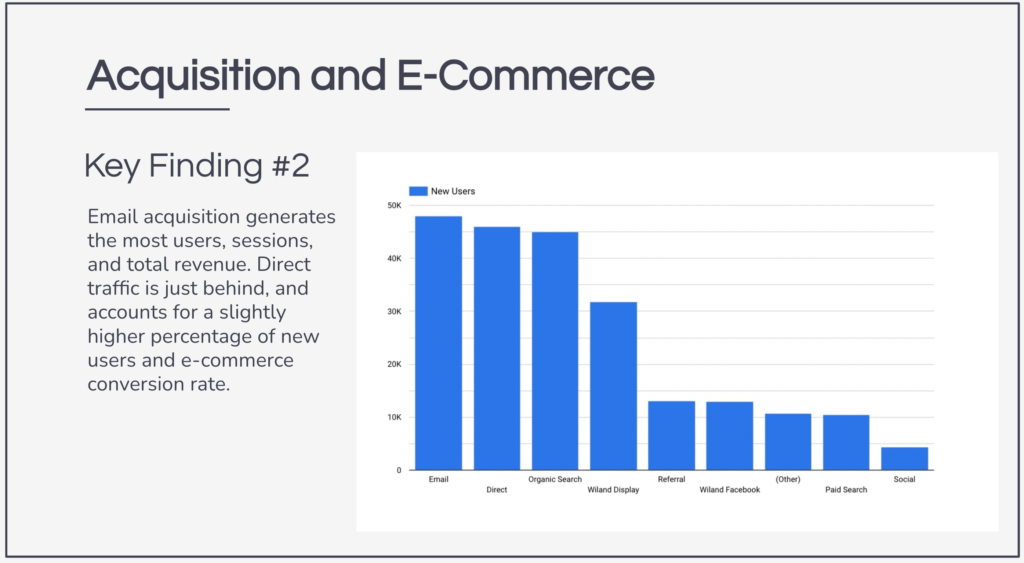 Acquisition and E-Commerce

Key Finding #2

Email acquisition generates the most users, sessions, and total revenue. Direct traffic is just behind, and accounts for a slightly higher percentage of new users and e-commerce conversion rate.

New Users

50K
40K
30K
20K
10K
0

Email
Direct
Organic Search
Wiland Display
Referral
Wiland Facebook
(Other)
Paid Search
Social